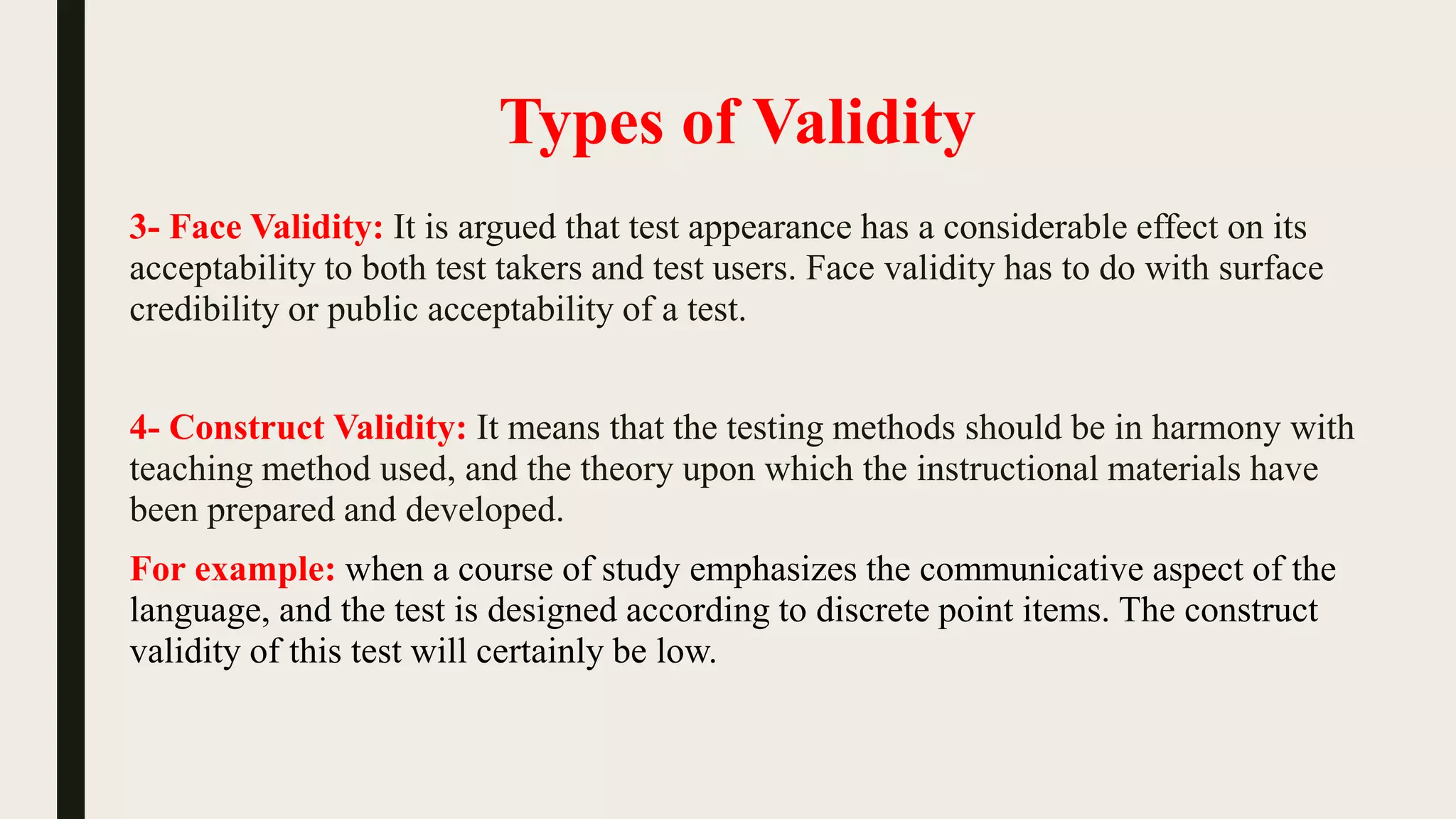 Types of Validity

3- Face Validity: It is argued that test appearance has a considerable effect on its acceptability to both test takers and test users. Face validity has to do with surface credibility or public acceptability of a test.

4- Construct Validity: It means that the testing methods should be in harmony with teaching method used, and the theory upon which the instructional materials have been prepared and developed.

For example: when a course of study emphasizes the communicative aspect of the language, and the test is designed according to discrete point items. The construct validity of this test will certainly be low.